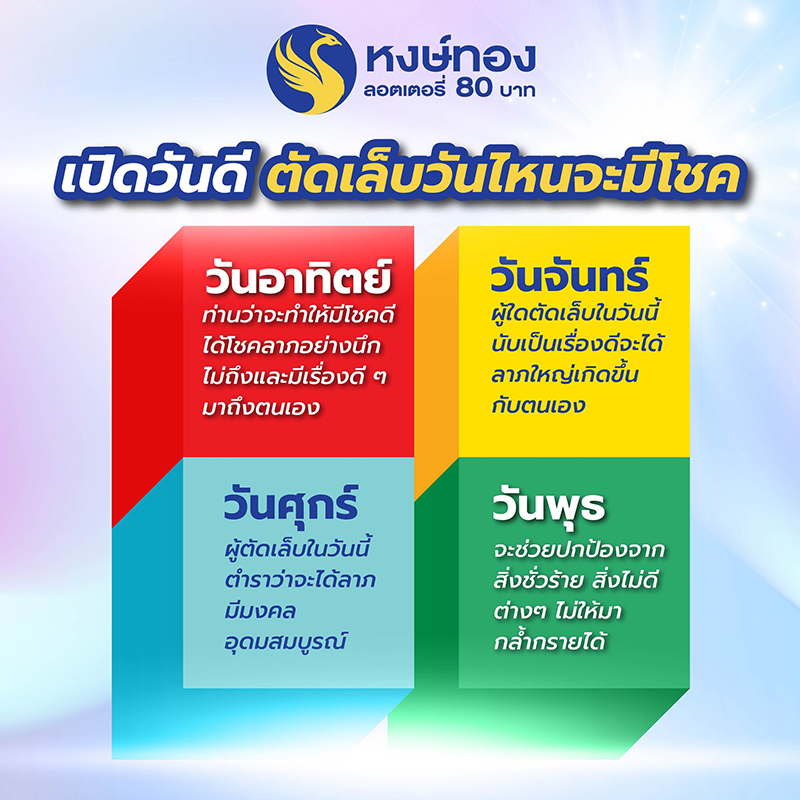 หงษ์ทอง
ลอตเตอรี่ 80 บาท

เปิดวันดี ตัดเล็บวันไหนจะมีโชค

วันอาทิตย์
ท่านว่าจะทำให้มีโชคดี ได้โชคลาภอย่างนึกไม่ถึงและมีเรื่องดี ๆ มาถึงตนเอง

วันจันทร์
ผู้ใดตัดเล็บในวันนี้ นับเป็นเรื่องดีจะได้ลาภใหญ่เกิดขึ้นกับตนเอง

วันศุกร์
ผู้ตัดเล็บในวันนี้ ตำราว่าจะได้ลาภ มีมงคล อุดมสมบูรณ์

วันพุธ
จะช่วยปกป้องจากสิ่งชั่วร้าย สิ่งไม่ดีต่างๆ ไม่ให้มากล้ำกรายได้